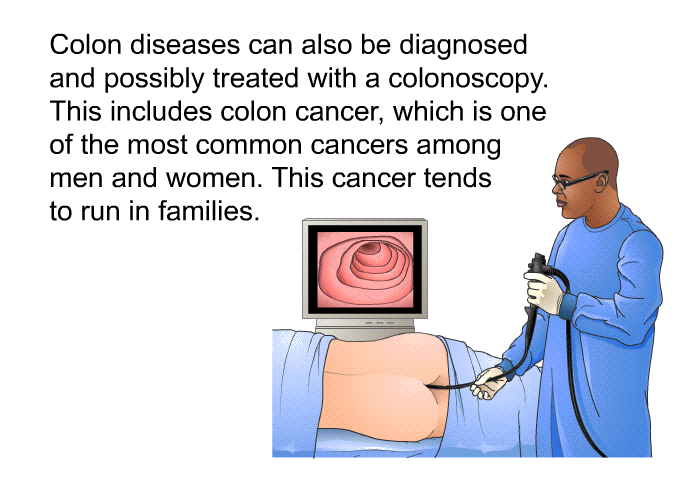 Colon diseases can also be diagnosed and possibly treated with a colonoscopy. This includes colon cancer, which is one of the most common cancers among men and women. This cancer tends to run in families.